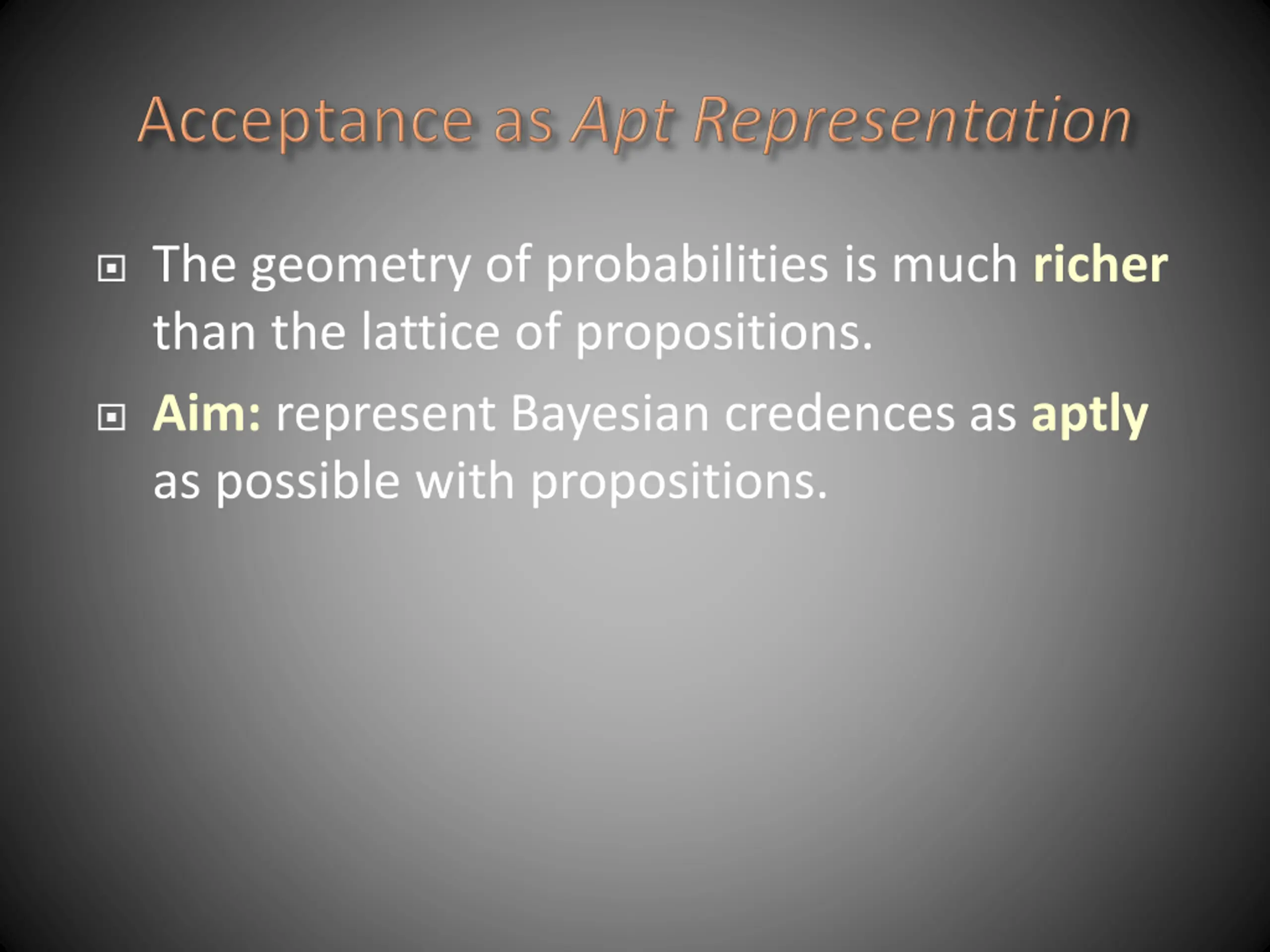 Acceptance as Apt Representation

The geometry of probabilities is much richer than the lattice of propositions.

Aim: represent Bayesian credences as aptly as possible with propositions.